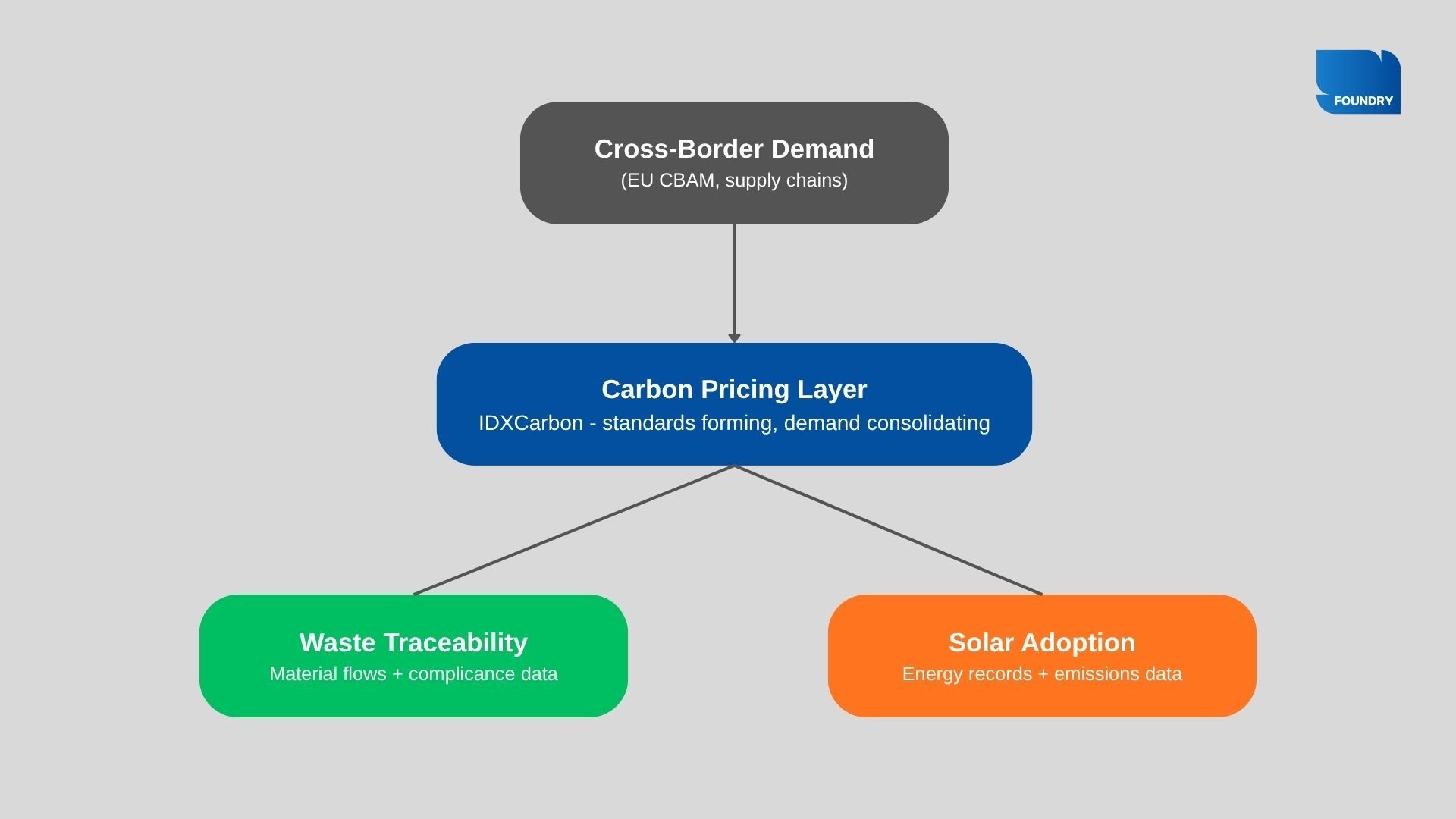 FOUNDRY

Cross-Border Demand
(EU CBAM, supply chains)

Carbon Pricing Layer
IDXCarbon - standards forming, demand consolidating

Waste Traceability
Material flows + complicance data

Solar Adoption
Energy records + emissions data